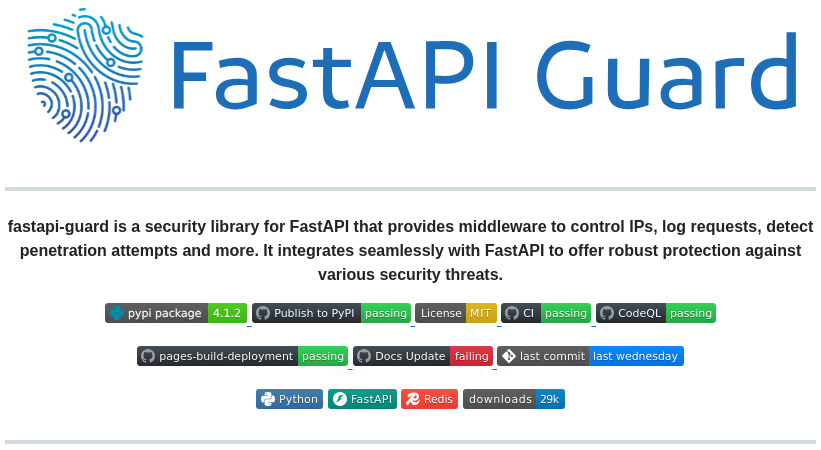 FastAPI Guard

fastapi-guard is a security library for FastAPI that provides middleware to control IPs, log requests, detect penetration attempts and more. It integrates seamlessly with FastAPI to offer robust protection against various security threats.

pypi package 4.1.2 Publish to PyPI passing License MIT CI passing CodeQL passing

pages-build-deployment passing Docs Update failing last commit last wednesday

Python FastAPI Redis downloads 29k